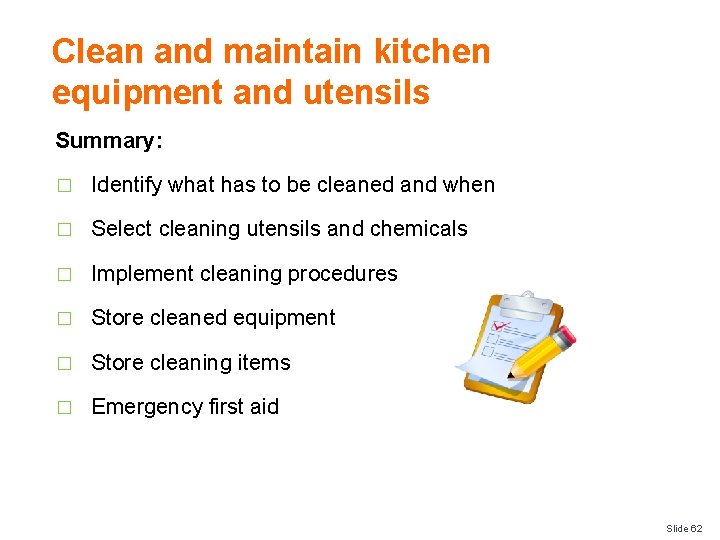 Clean and maintain kitchen equipment and utensils

Summary:

□ Identify what has to be cleaned and when

□ Select cleaning utensils and chemicals

□ Implement cleaning procedures

□ Store cleaned equipment

□ Store cleaning items

□ Emergency first aid

Slide 62